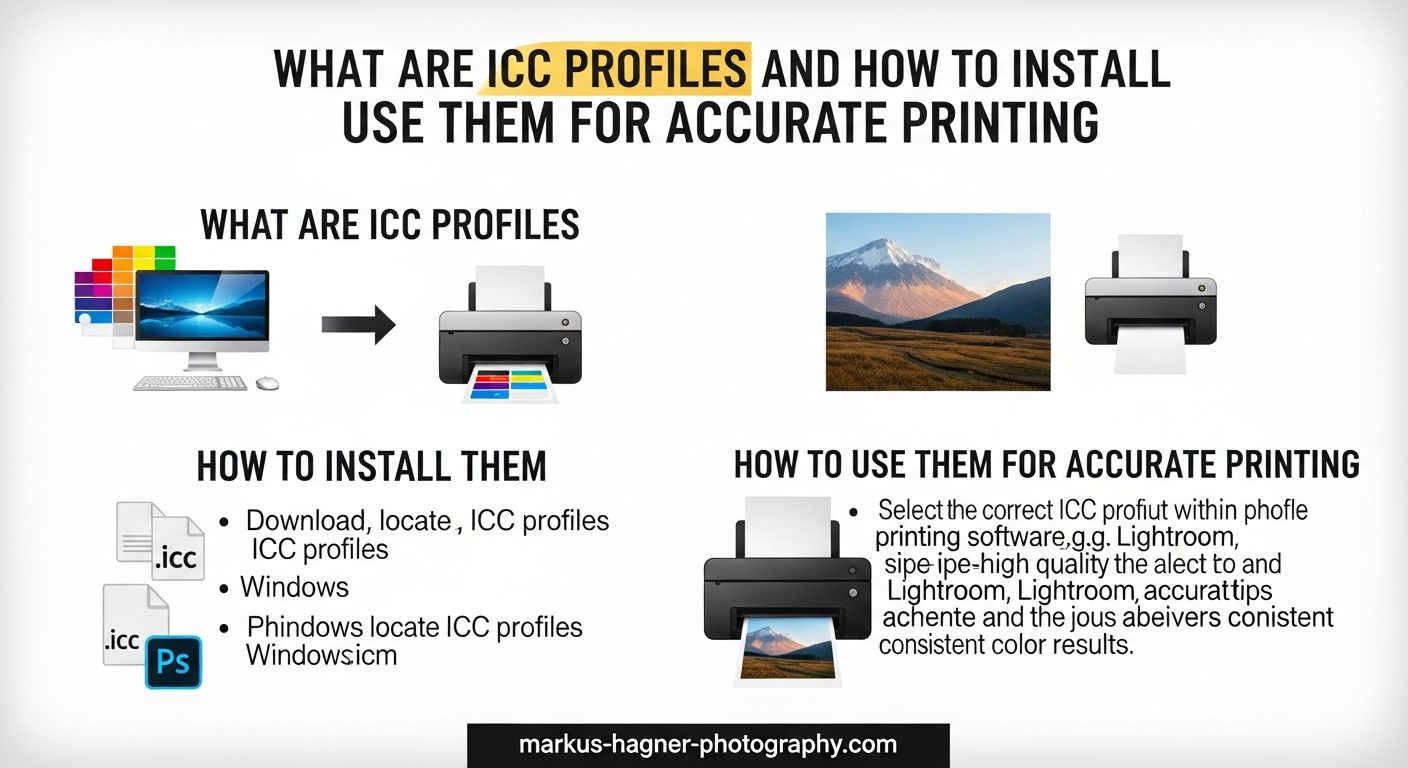 WHAT ARE ICC PROFILES AND HOW TO INSTALL USE THEM FOR ACCURATE PRINTING

WHAT ARE ICC PROFILES

HOW TO INSTALL THEM

.icc

.icc

Ps

• Download, locate , ICC profiles ICC profiles
• Windows
• Phindows locate ICC profiles Windowsicm

HOW TO USE THEM FOR ACCURATE PRINTING

• Select the correct ICC profiut within phofle printing software,g.g. Lightroom, sipe-ipe-high quality the alect to and Lightroom, Lightroom, accurattips achente and the jous abeivers conistent consistent color results.

markus-hagner-photography.com